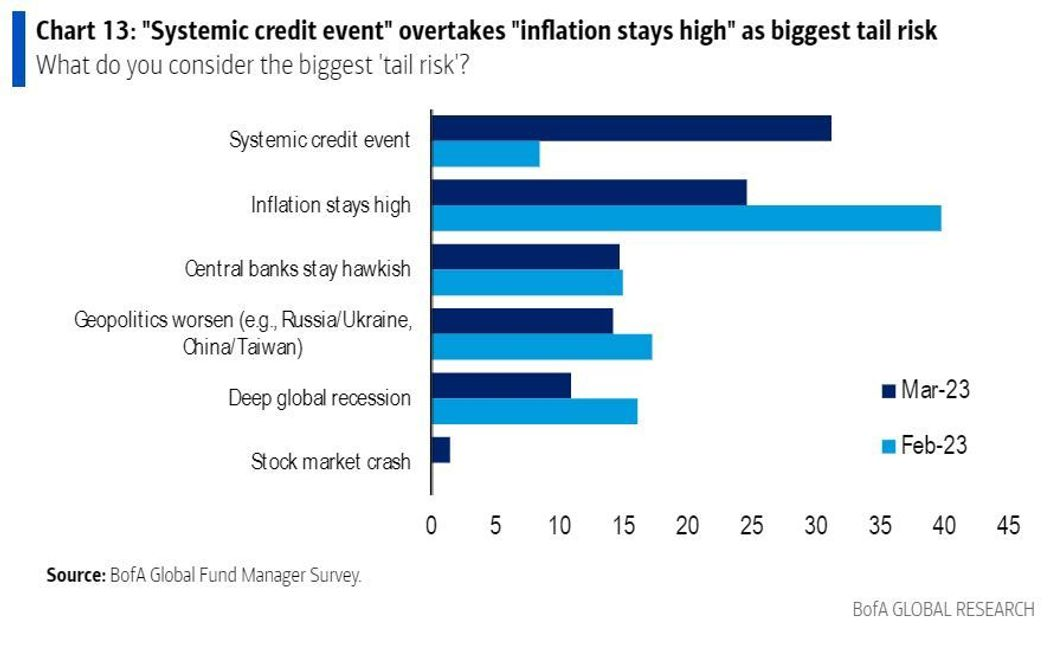 Chart 13: "Systemic credit event" overtakes "inflation stays high" as biggest tail risk
What do you consider the biggest 'tail risk'?

Systemic credit event
Inflation stays high
Central banks stay hawkish
Geopolitics worsen (e.g., Russia/Ukraine, China/Taiwan)
Deep global recession
Stock market crash

Mar-23
Feb-23

0 5 10 15 20 25 30 35 40 45

Source: BofA Global Fund Manager Survey.

BofA GLOBAL RESEARCH